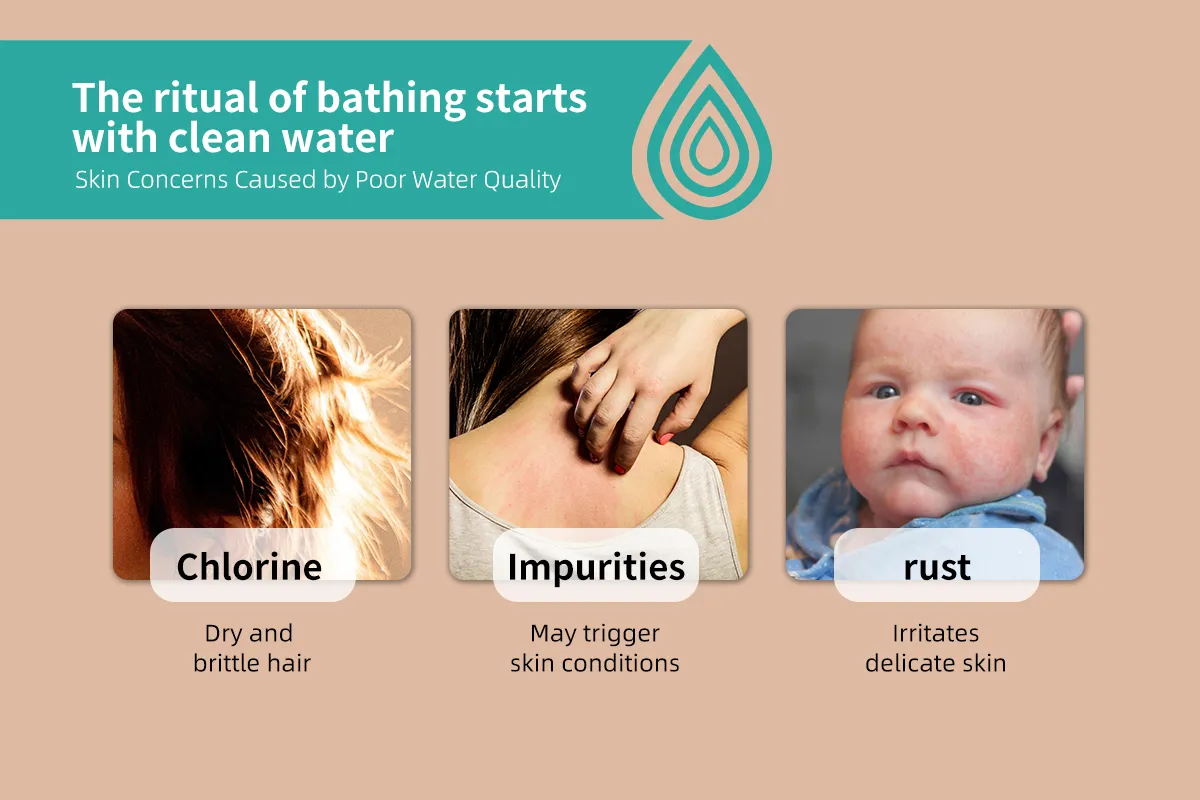 The ritual of bathing starts with clean water
Skin Concerns Caused by Poor Water Quality

Chlorine
Dry and brittle hair

Impurities
May trigger skin conditions

rust
Irritates delicate skin